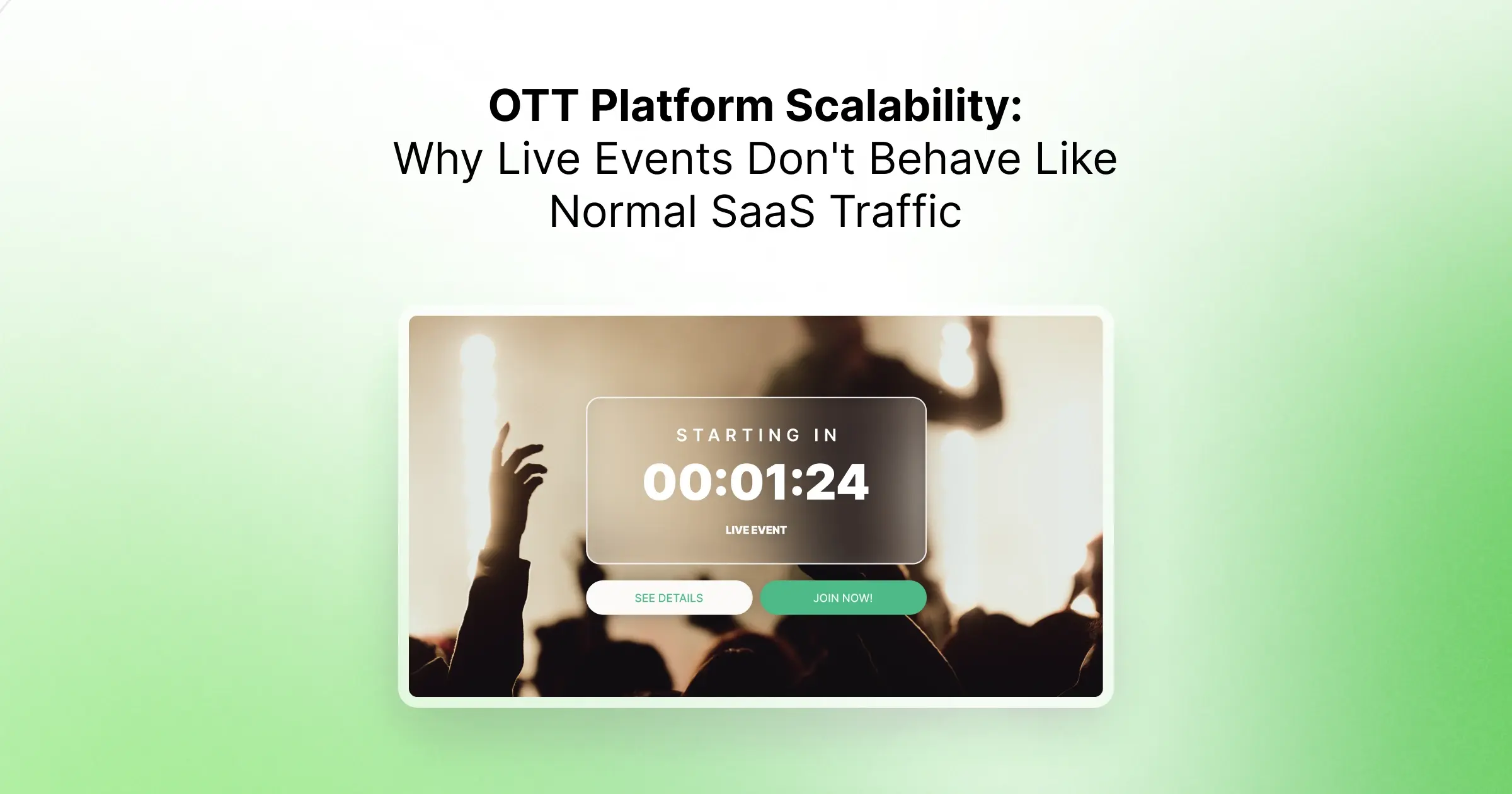 OTT Platform Scalability:
Why Live Events Don't Behave Like Normal SaaS Traffic

STARTING IN
00:01:24
LIVE EVENT

SEE DETAILS
JOIN NOW!